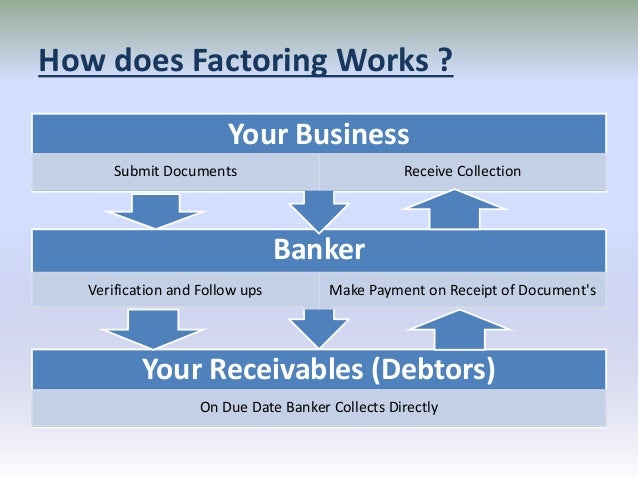 How does Factoring Works ?

Your Business

Submit Documents

Receive Collection

Banker

Verification and Follow ups

Make Payment on Receipt of Document's

Your Receivables (Debtors)

On Due Date Banker Collects Directly